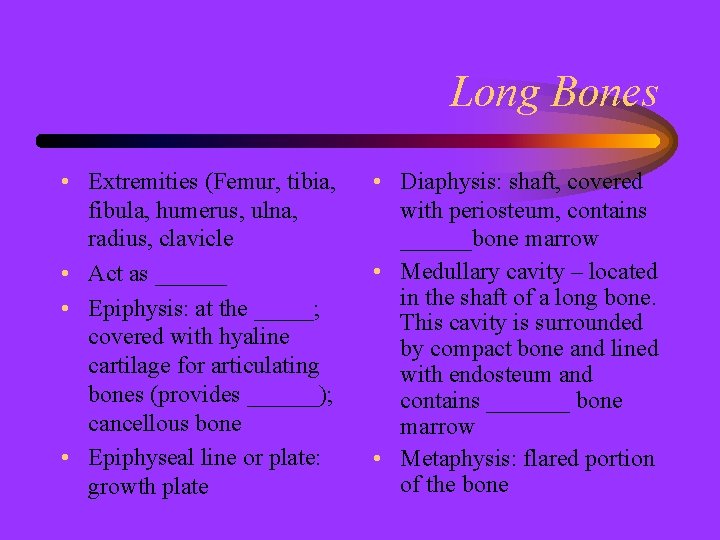 Long Bones

• Extremities (Femur, tibia, fibula, humerus, ulna, radius, clavicle
• Act as ______
• Epiphysis: at the _____; covered with hyaline cartilage for articulating bones (provides ______); cancellous bone
• Epiphyseal line or plate: growth plate

• Diaphysis: shaft, covered with periosteum, contains ______bone marrow
• Medullary cavity – located in the shaft of a long bone. This cavity is surrounded by compact bone and lined with endosteum and contains _______ bone marrow
• Metaphysis: flared portion of the bone